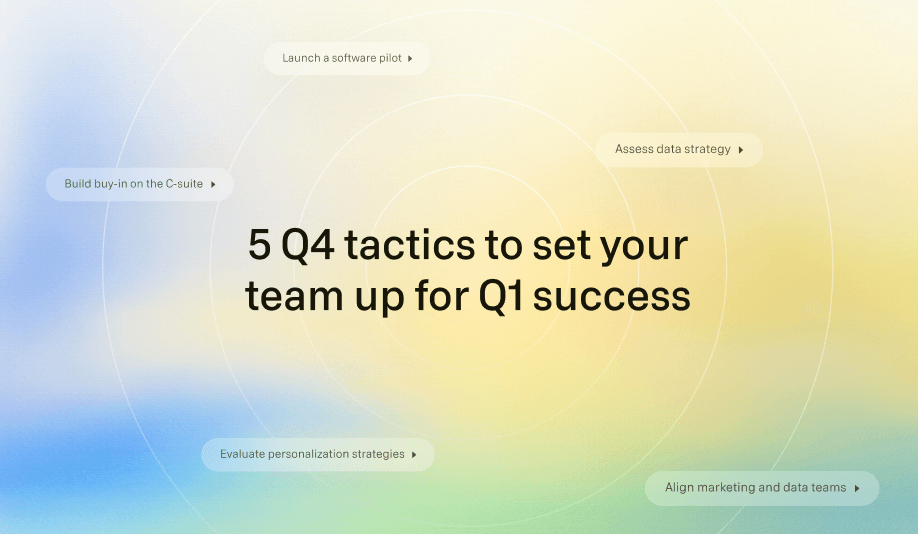 Launch a software pilot

Assess data strategy

Build buy-in on the C-suite

5 Q4 tactics to set your team up for Q1 success

Evaluate personalization strategies

Align marketing and data teams